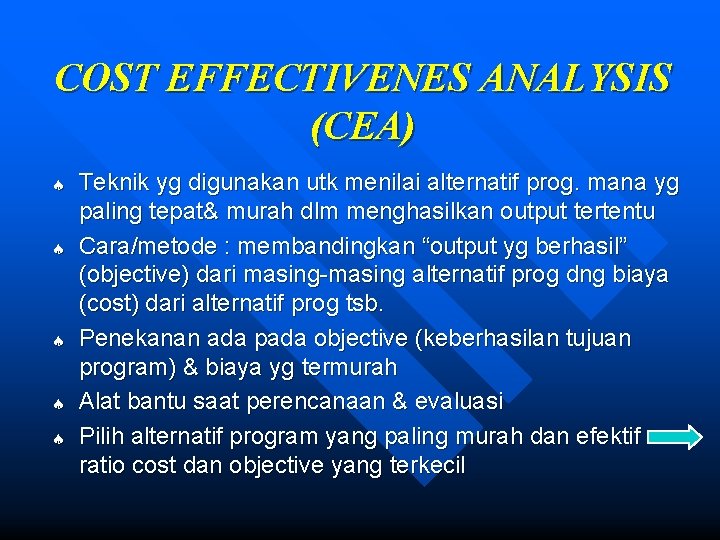 COST EFFECTIVENES ANALYSIS (CEA)

♠ Teknik yg digunakan utk menilai alternatif prog. mana yg paling tepat& murah dlm menghasilkan output tertentu

♠ Cara/metode : membandingkan “output yg berhasil” (objective) dari masing-masing alternatif prog dng biaya (cost) dari alternatif prog tsb.

♠ Penekanan ada pada objective (keberhasilan tujuan program) & biaya yg termurah

♠ Alat bantu saat perencanaan & evaluasi

♠ Pilih alternatif program yang paling murah dan efektif ratio cost dan objective yang terkecil